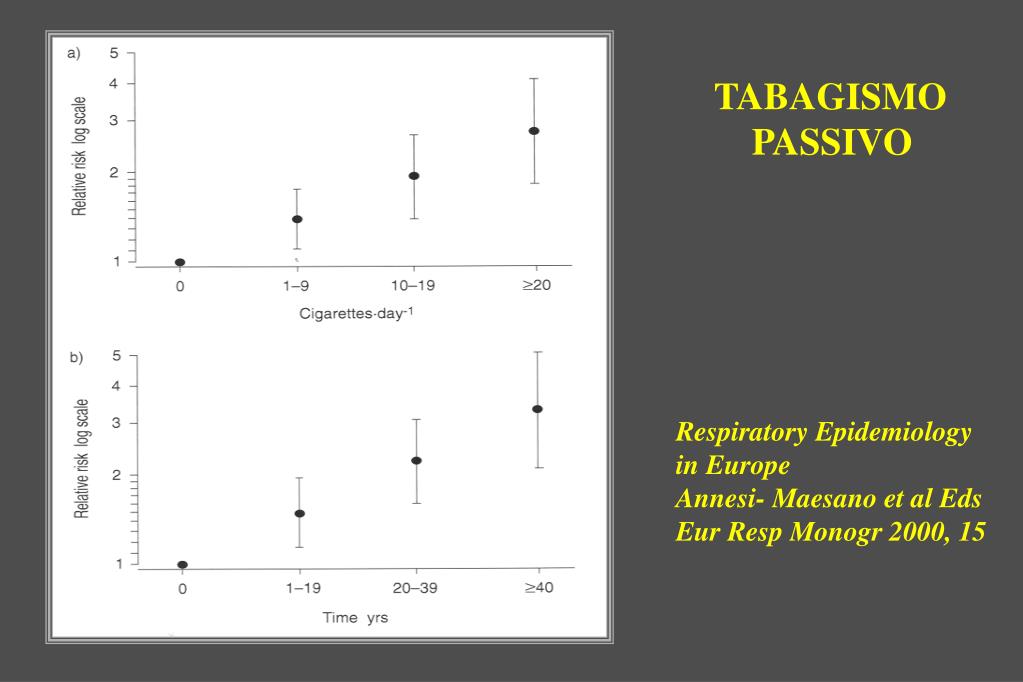 a)

Relative risk log scale

5
4
3
2
1

0
1–9
10–19
≥20

Cigarettes·day$^{-1}$

b)

Relative risk log scale

5
4
3
2
1

0
1–19
20–39
≥40

Time yrs

TABAGISMO PASSIVO

Respiratory Epidemiology in Europe
Annesi- Maesano et al Eds
Eur Resp Monogr 2000, 15